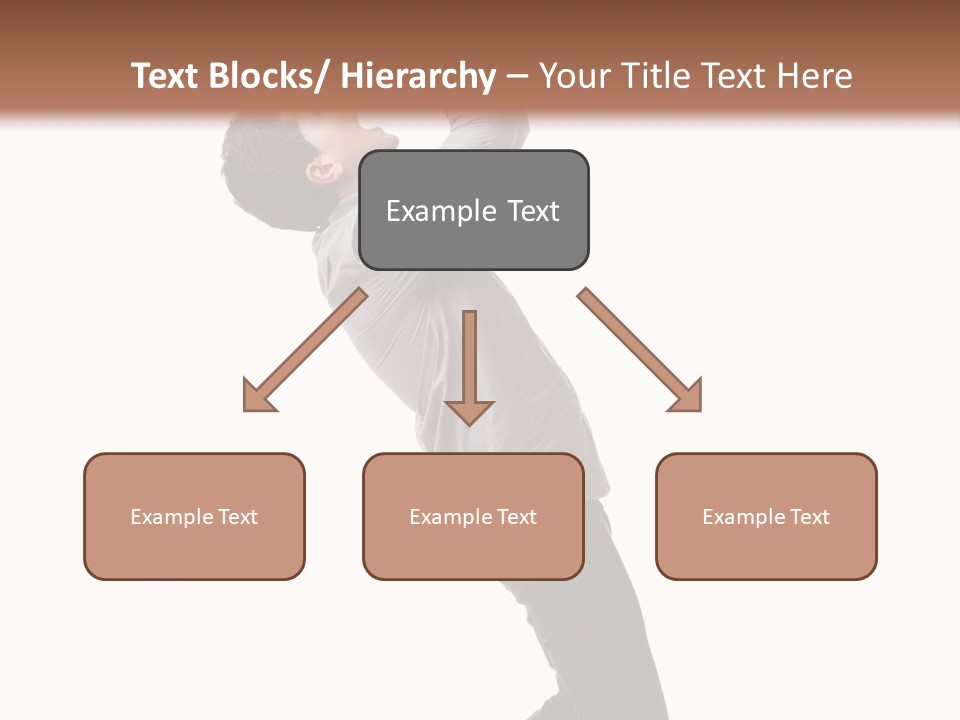 Text Blocks/ Hierarchy – Your Title Text Here

Example Text

Example Text

Example Text

Example Text